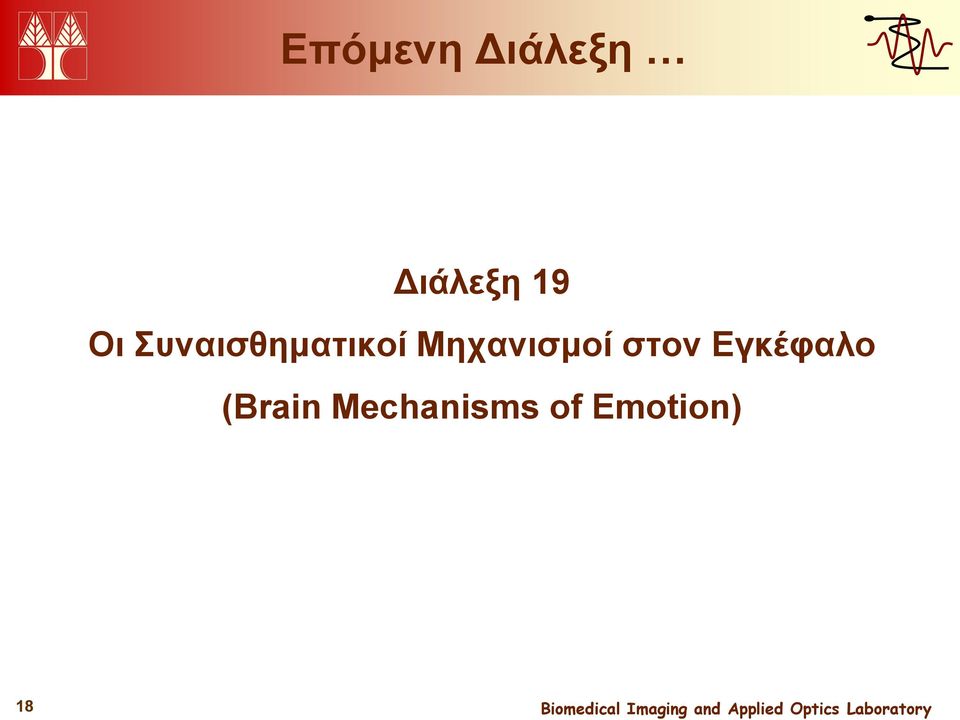 Επόμενη Διάλεξη …

Διάλεξη 19
Οι Συναισθηματικοί Μηχανισμοί στον Εγκέφαλο
(Brain Mechanisms of Emotion)

18

Biomedical Imaging and Applied Optics Laboratory